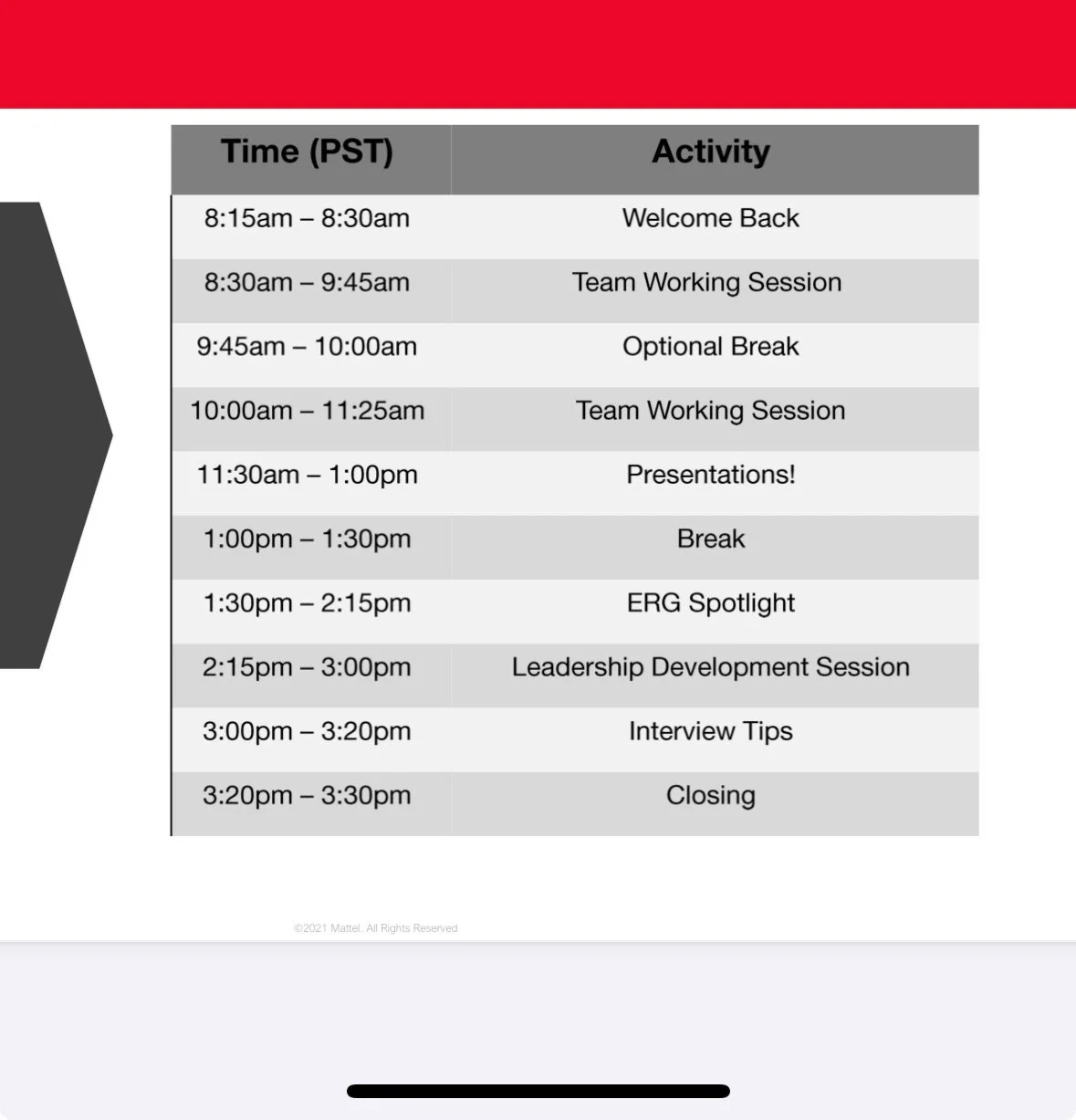 | Time (PST) | Activity |
|---|---|
| 8:15am – 8:30am | Welcome Back |
| 8:30am – 9:45am | Team Working Session |
| 9:45am – 10:00am | Optional Break |
| 10:00am – 11:25am | Team Working Session |
| 11:30am – 1:00pm | Presentations! |
| 1:00pm – 1:30pm | Break |
| 1:30pm – 2:15pm | ERG Spotlight |
| 2:15pm – 3:00pm | Leadership Development Session |
| 3:00pm – 3:20pm | Interview Tips |
| 3:20pm – 3:30pm | Closing |

©2021 Mattel. All Rights Reserved